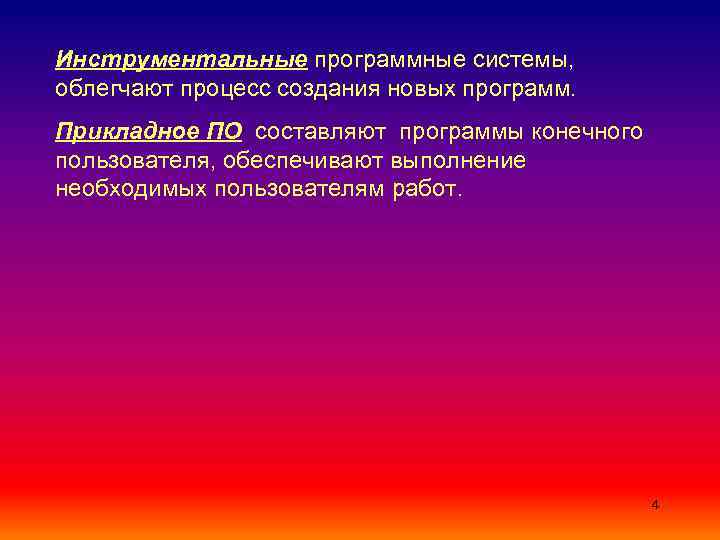 Инструментальные программные системы, облегчают процесс создания новых программ.

Прикладное ПО составляют программы конечного пользователя, обеспечивают выполнение необходимых пользователям работ.

4